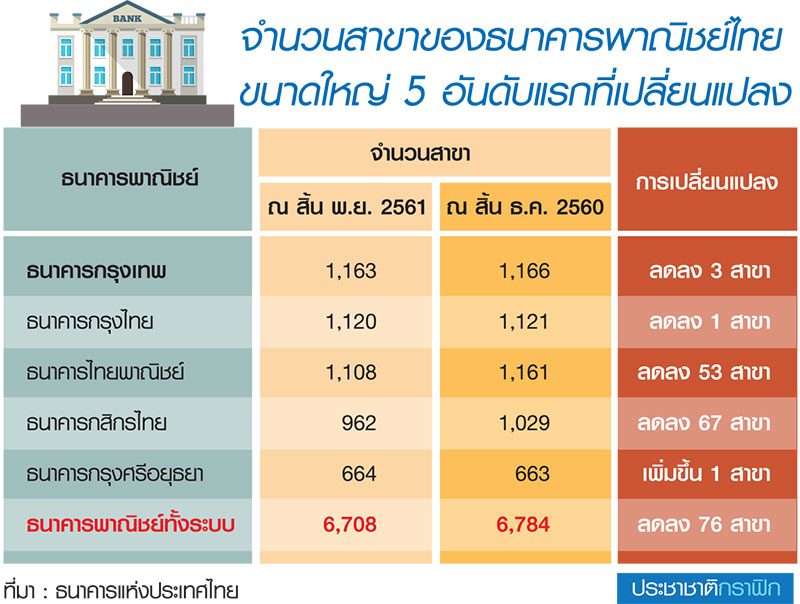 BANK

จำนวนสาขาของธนาคารพาณิชย์ไทย ขนาดใหญ่ 5 อันดับแรกที่เปลี่ยนแปลง

| ธนาคารพาณิชย์ | จำนวนสาขา ณ สิ้น พ.ย. 2561 | จำนวนสาขา ณ สิ้น ธ.ค. 2560 | การเปลี่ยนแปลง |
|---|---|---|---|
| ธนาคารกรุงเทพ | 1,163 | 1,166 | ลดลง 3 สาขา |
| ธนาคารกรุงไทย | 1,120 | 1,121 | ลดลง 1 สาขา |
| ธนาคารไทยพาณิชย์ | 1,108 | 1,161 | ลดลง 53 สาขา |
| ธนาคารกสิกรไทย | 962 | 1,029 | ลดลง 67 สาขา |
| ธนาคารกรุงศรีอยุธยา | 664 | 663 | เพิ่มขึ้น 1 สาขา |
| ธนาคารพาณิชย์ทั้งระบบ | 6,708 | 6,784 | ลดลง 76 สาขา |

ที่มา : ธนาคารแห่งประเทศไทย

ประชาชาติกราฟิก